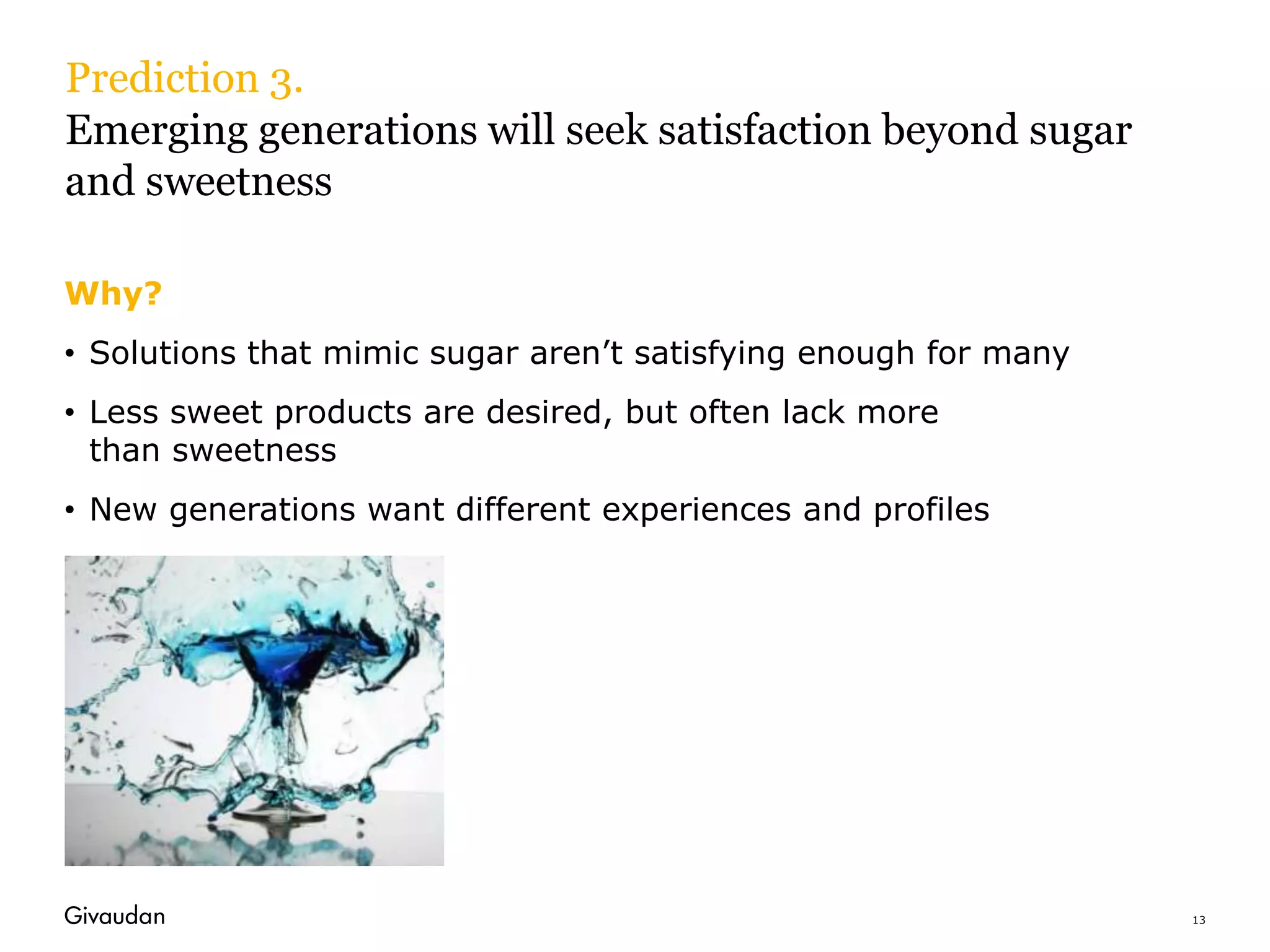 Prediction 3.
Emerging generations will seek satisfaction beyond sugar and sweetness

Why?

• Solutions that mimic sugar aren’t satisfying enough for many

• Less sweet products are desired, but often lack more than sweetness

• New generations want different experiences and profiles

Givaudan

13